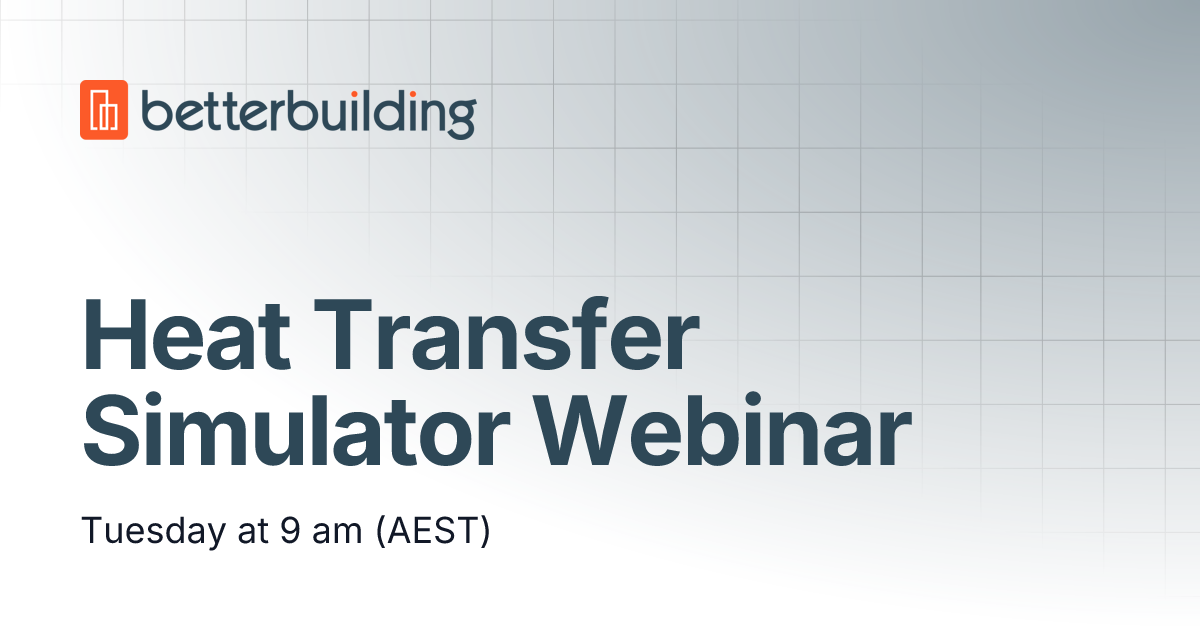 betterbuilding

Heat Transfer Simulator Webinar

Tuesday at 9 am (AEST)